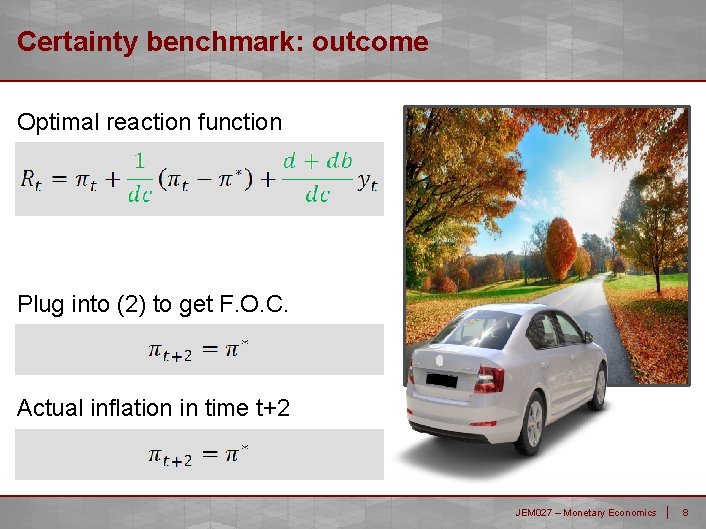 Certainty benchmark: outcome

Optimal reaction function

$R_t = \pi_t + \frac{1}{dc}(\pi_t - \pi^*) + \frac{d + db}{dc} y_t$

Plug into (2) to get F.O.C.

$\pi_{t+2} = \pi^*$

Actual inflation in time t+2

$\pi_{t+2} = \pi^*$

JEM027 – Monetary Economics | 8